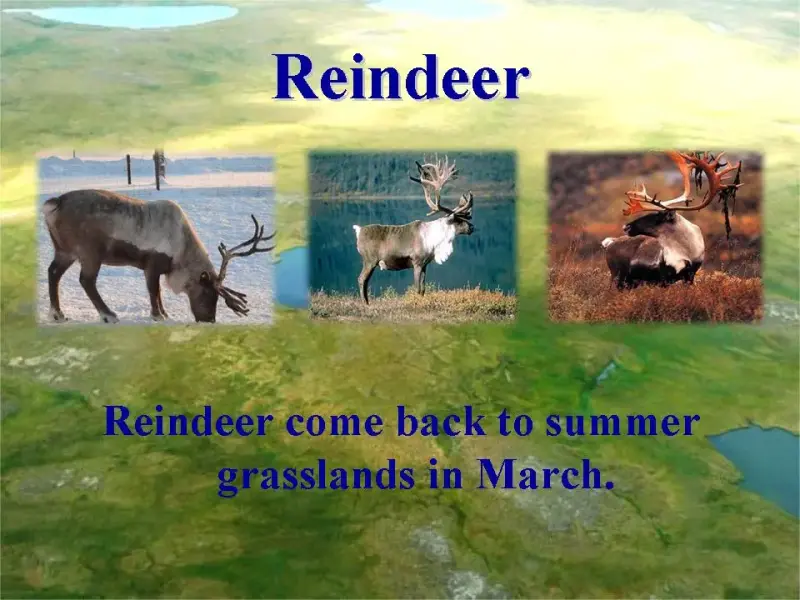 Reindeer

Reindeer come back to summer grasslands in March.